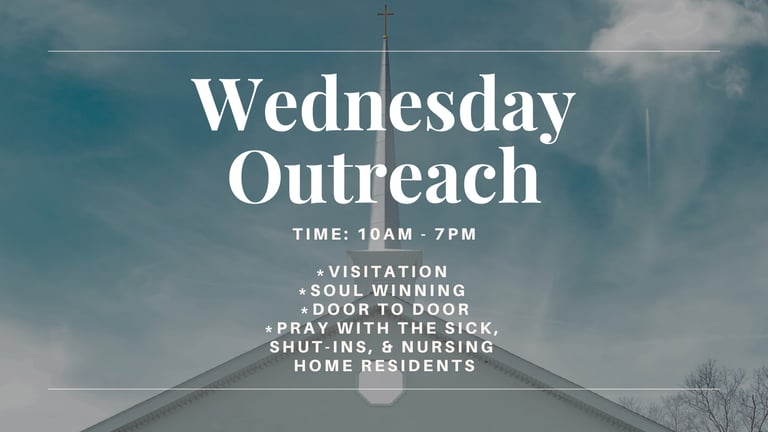 Wednesday Outreach

TIME: 10AM - 7PM

*VISITATION
*SOUL WINNING
*DOOR TO DOOR
*PRAY WITH THE SICK, SHUT-INS, & NURSING HOME RESIDENTS